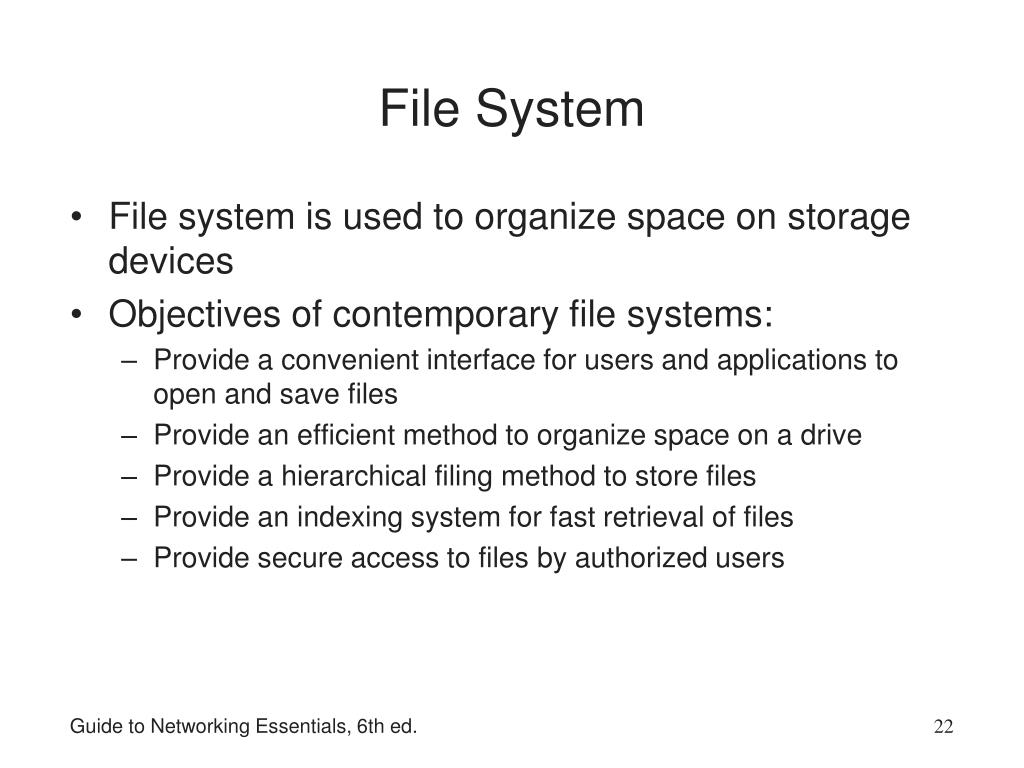 File System

• File system is used to organize space on storage devices
• Objectives of contemporary file systems:
– Provide a convenient interface for users and applications to open and save files
– Provide an efficient method to organize space on a drive
– Provide a hierarchical filing method to store files
– Provide an indexing system for fast retrieval of files
– Provide secure access to files by authorized users

Guide to Networking Essentials, 6th ed.

22